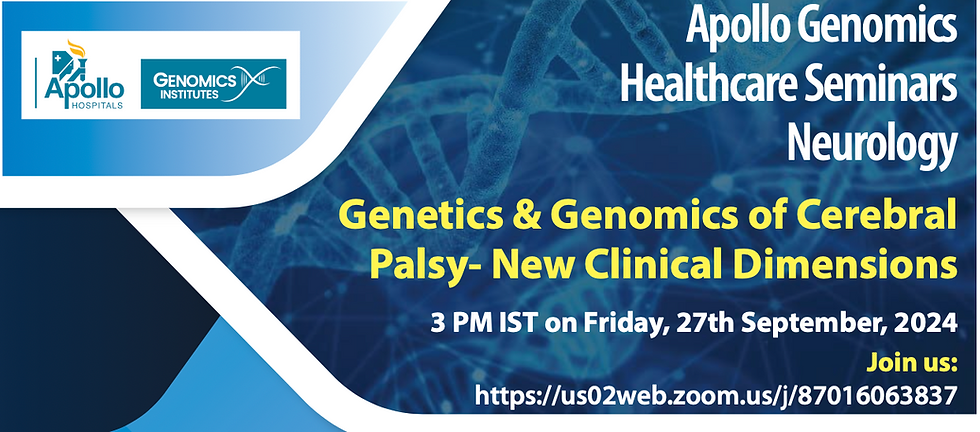 Apollo HOSPITALS

GENOMICS INSTITUTES

Apollo Genomics Healthcare Seminars Neurology

Genetics & Genomics of Cerebral Palsy- New Clinical Dimensions

3 PM IST on Friday, 27th September, 2024

Join us:
https://us02web.zoom.us/j/87016063837